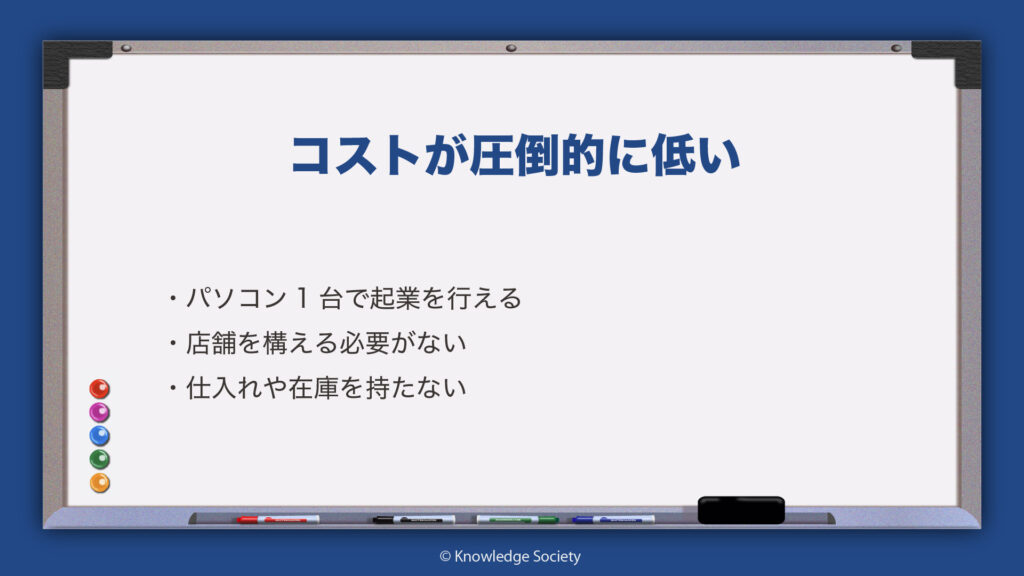 コストが圧倒的に低い

・パソコン１台で起業を行える
・店舗を構える必要がない
・仕入れや在庫を持たない

© Knowledge Society